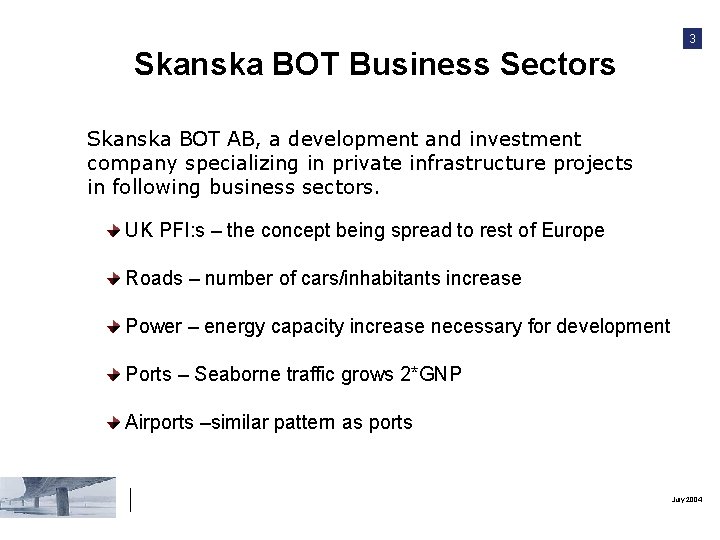 3

Skanska BOT Business Sectors

Skanska BOT AB, a development and investment company specializing in private infrastructure projects in following business sectors.

UK PFI:s – the concept being spread to rest of Europe

Roads – number of cars/inhabitants increase

Power – energy capacity increase necessary for development

Ports – Seaborne traffic grows 2*GNP

Airports –similar pattern as ports

July 2004